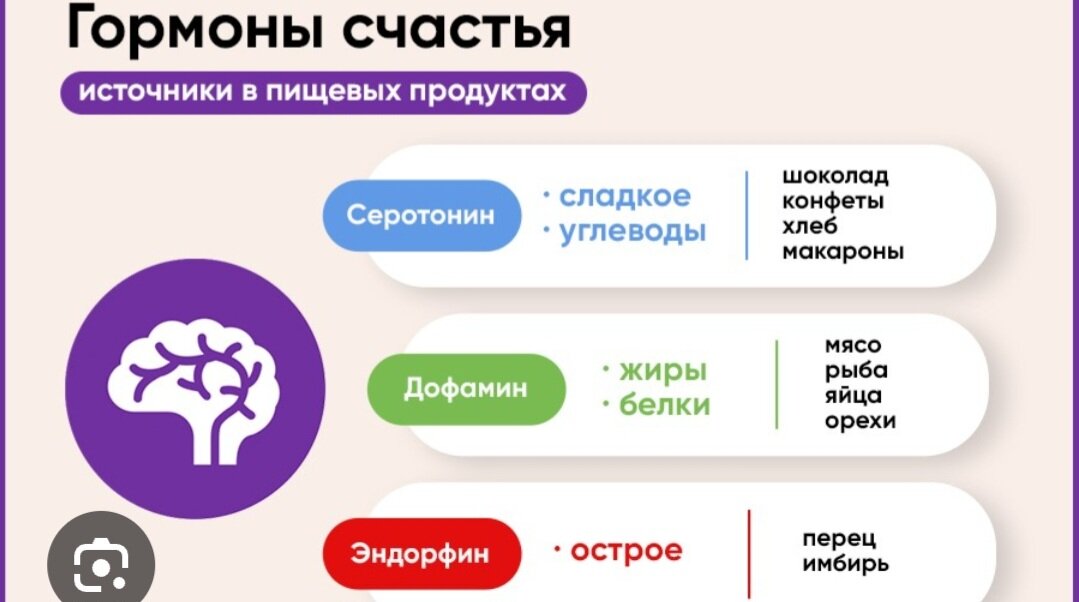 Гормоны счастья

источники в пищевых продуктах

Серотонин
· сладкое
· углеводы
шоколад
конфеты
хлеб
макароны

Дофамин
· жиры
· белки
мясо
рыба
яйца
орехи

Эндорфин
· острое
перец
имбирь